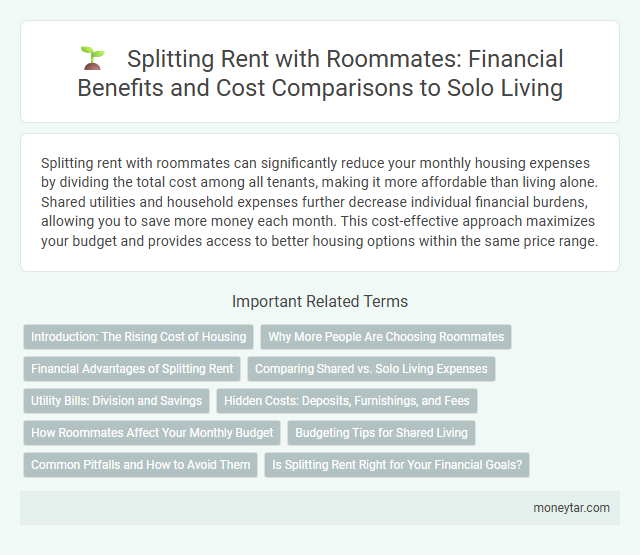 Splitting Rent with Roommates: Financial Benefits and Cost Comparisons to Solo Living

Splitting rent with roommates can significantly reduce your monthly housing expenses by dividing the total cost among all tenants, making it more affordable than living alone. Shared utilities and household expenses further decrease individual financial burdens, allowing you to save more money each month. This cost-effective approach maximizes your budget and provides access to better housing options within the same price range.

Important Related Terms

Introduction: The Rising Cost of Housing

Why More People Are Choosing Roommates

Financial Advantages of Splitting Rent

Comparing Shared vs. Solo Living Expenses

Utility Bills: Division and Savings

Hidden Costs: Deposits, Furnishings, and Fees

How Roommates Affect Your Monthly Budget

Budgeting Tips for Shared Living

Common Pitfalls and How to Avoid Them

Is Splitting Rent Right for Your Financial Goals?

moneytar.com